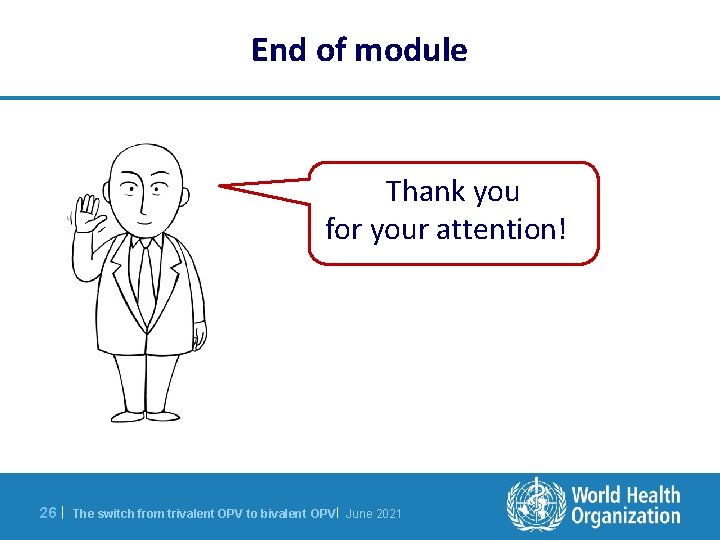 End of module

Thank you
for your attention!

26 | The switch from trivalent OPV to bivalent OPV | June 2021

World Health Organization